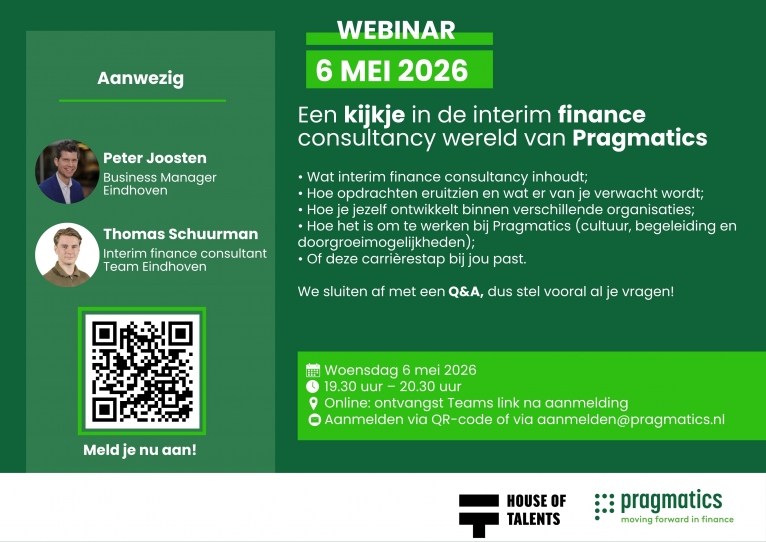 Aanwezig

Peter Joosten
Business Manager
Eindhoven

Thomas Schuurman
Interim finance consultant
Team Eindhoven

Meld je nu aan!

WEBINAR

6 MEI 2026

Een kijkje in de interim finance consultancy wereld van Pragmatics

• Wat interim finance consultancy inhoudt;
• Hoe opdrachten eruitzien en wat er van je verwacht wordt;
• Hoe je jezelf ontwikkelt binnen verschillende organisaties;
• Hoe het is om te werken bij Pragmatics (cultuur, begeleiding en doorgroeimogelijkheden);
• Of deze carrièrestap bij jou past.

We sluiten af met een Q&A, dus stel vooral al je vragen!

Woensdag 6 mei 2026
19.30 uur – 20.30 uur
Online: ontvangst Teams link na aanmelding
Aanmelden via QR-code of via aanmelden@pragmatics.nl

HOUSE OF TALENTS

pragmatics
moving forward in finance